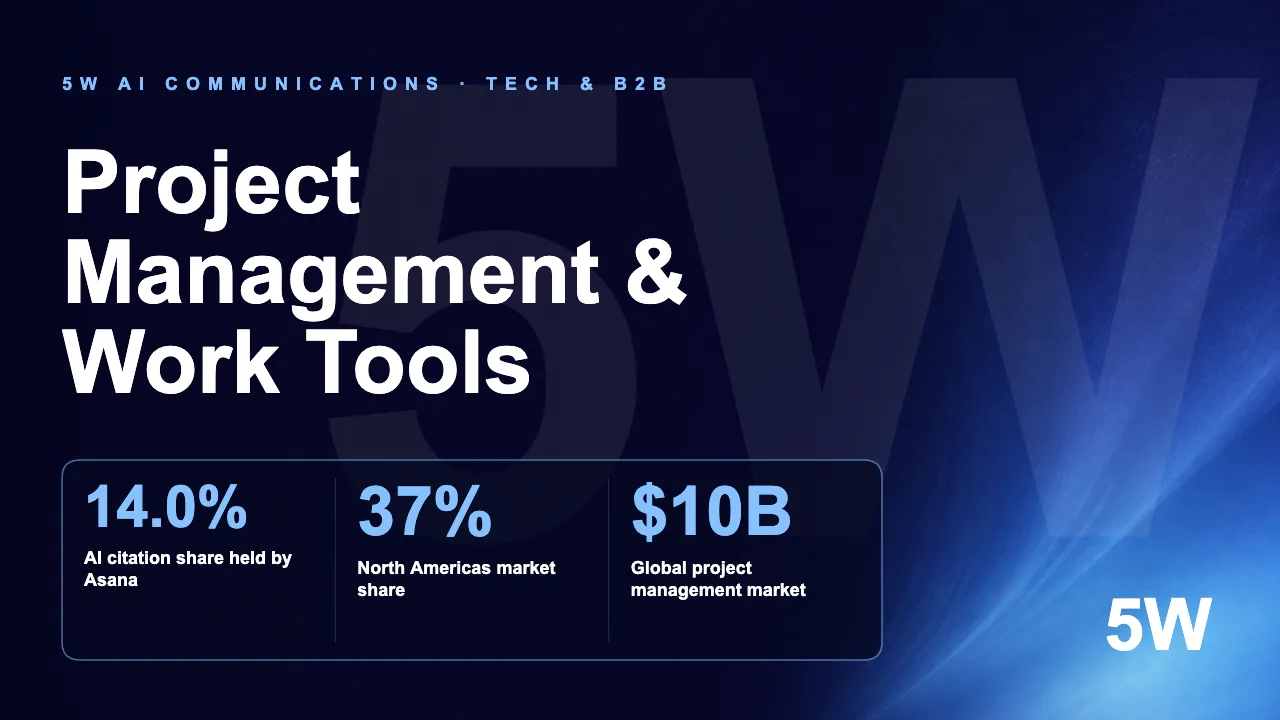 5W AI COMMUNICATIONS · TECH & B2B

Project Management & Work Tools

14.0%
AI citation share held by Asana

37%
North Americas market share

$10B
Global project management market

5W